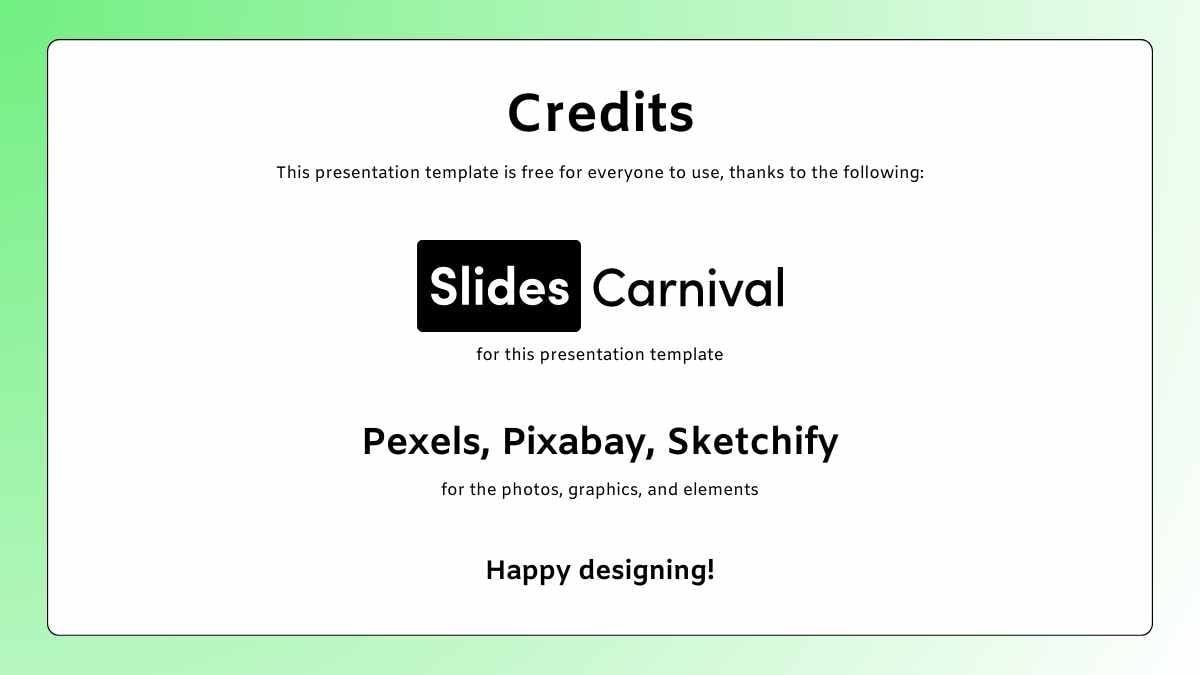 Credits

This presentation template is free for everyone to use, thanks to the following:

Slides Carnival

for this presentation template

Pexels, Pixabay, Sketchify

for the photos, graphics, and elements

Happy designing!